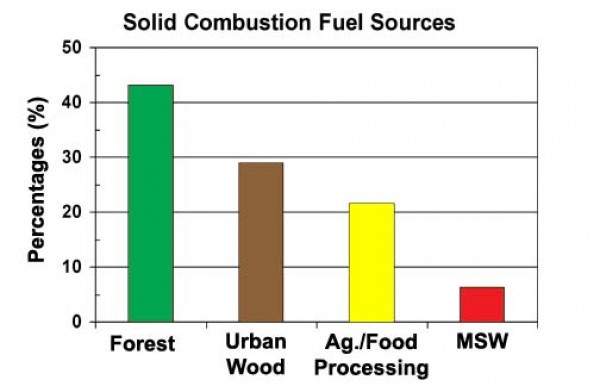 Solid Combustion Fuel Sources

Percentages (%)

50
40
30
20
10
0

Forest
Urban Wood
Ag./Food Processing
MSW